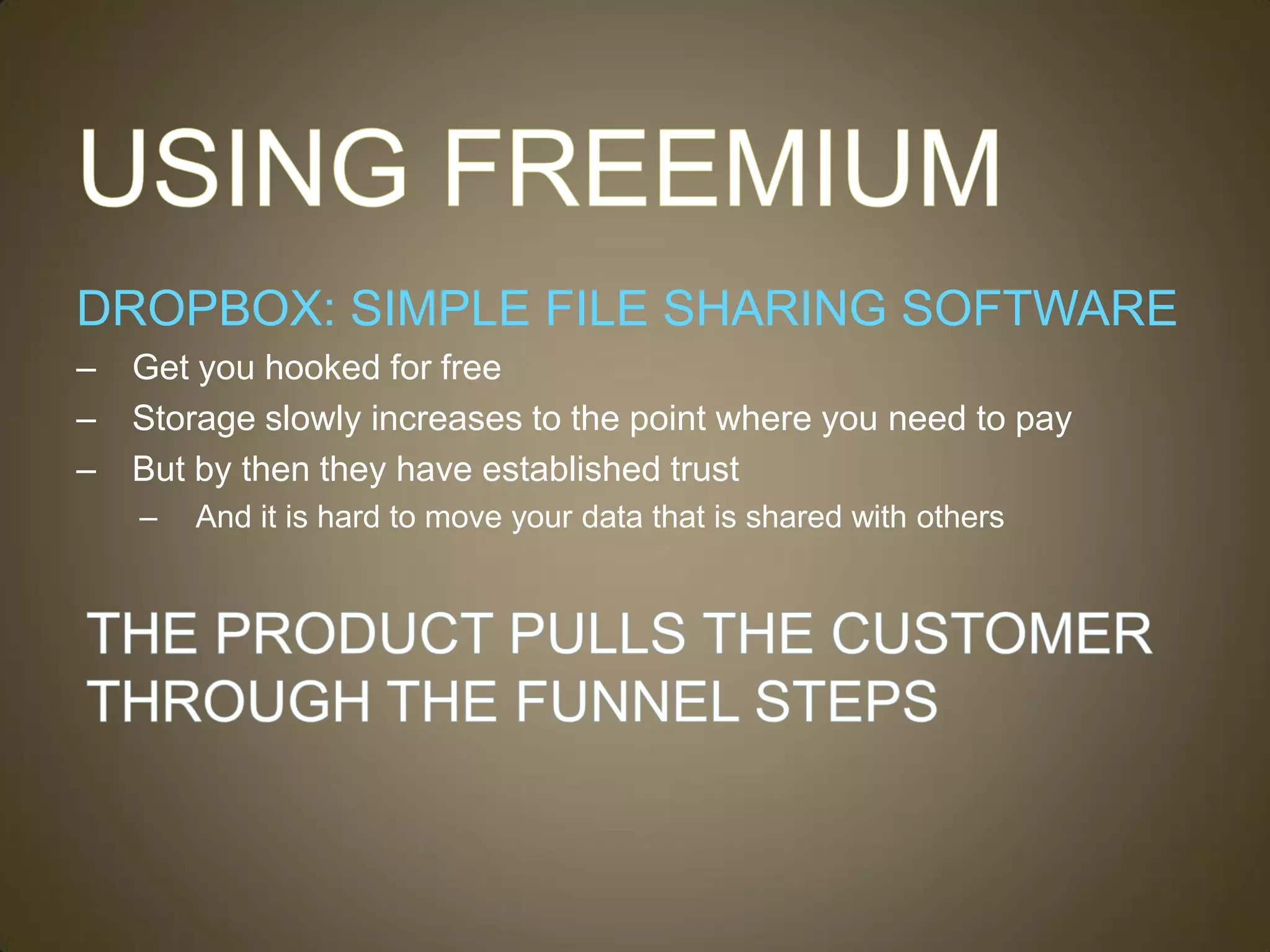 USING FREEMIUM

DROPBOX: SIMPLE FILE SHARING SOFTWARE

– Get you hooked for free
– Storage slowly increases to the point where you need to pay
– But by then they have established trust
  – And it is hard to move your data that is shared with others

THE PRODUCT PULLS THE CUSTOMER THROUGH THE FUNNEL STEPS